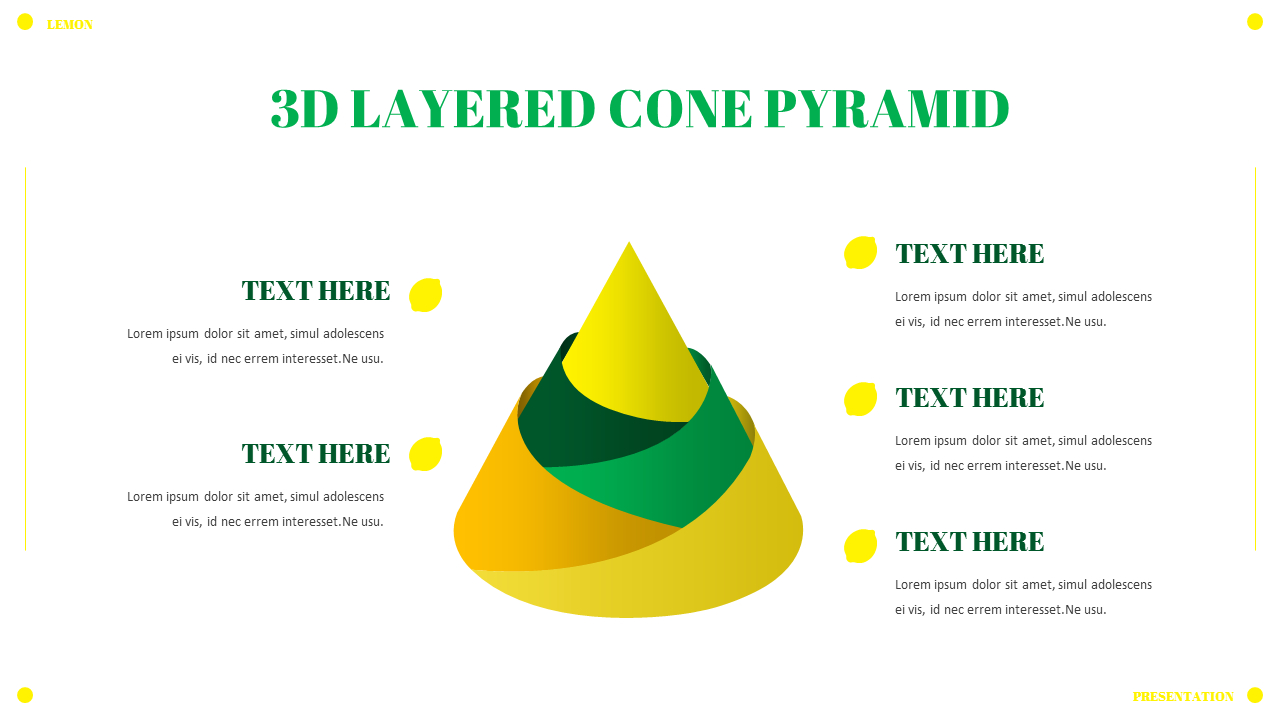 LEMON

3D LAYERED CONE PYRAMID

TEXT HERE

Lorem ipsum dolor sit amet, simul adolescens ei vis, id nec errem interesset.Ne usu.

TEXT HERE

Lorem ipsum dolor sit amet, simul adolescens ei vis, id nec errem interesset.Ne usu.

TEXT HERE

Lorem ipsum dolor sit amet, simul adolescens ei vis, id nec errem interesset.Ne usu.

TEXT HERE

Lorem ipsum dolor sit amet, simul adolescens ei vis, id nec errem interesset.Ne usu.

TEXT HERE

Lorem ipsum dolor sit amet, simul adolescens ei vis, id nec errem interesset.Ne usu.

PRESENTATION